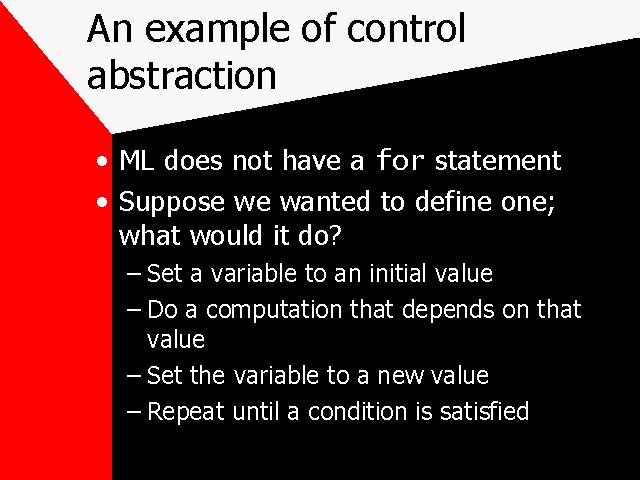 An example of control abstraction

• ML does not have a for statement
• Suppose we wanted to define one; what would it do?
– Set a variable to an initial value
– Do a computation that depends on that value
– Set the variable to a new value
– Repeat until a condition is satisfied